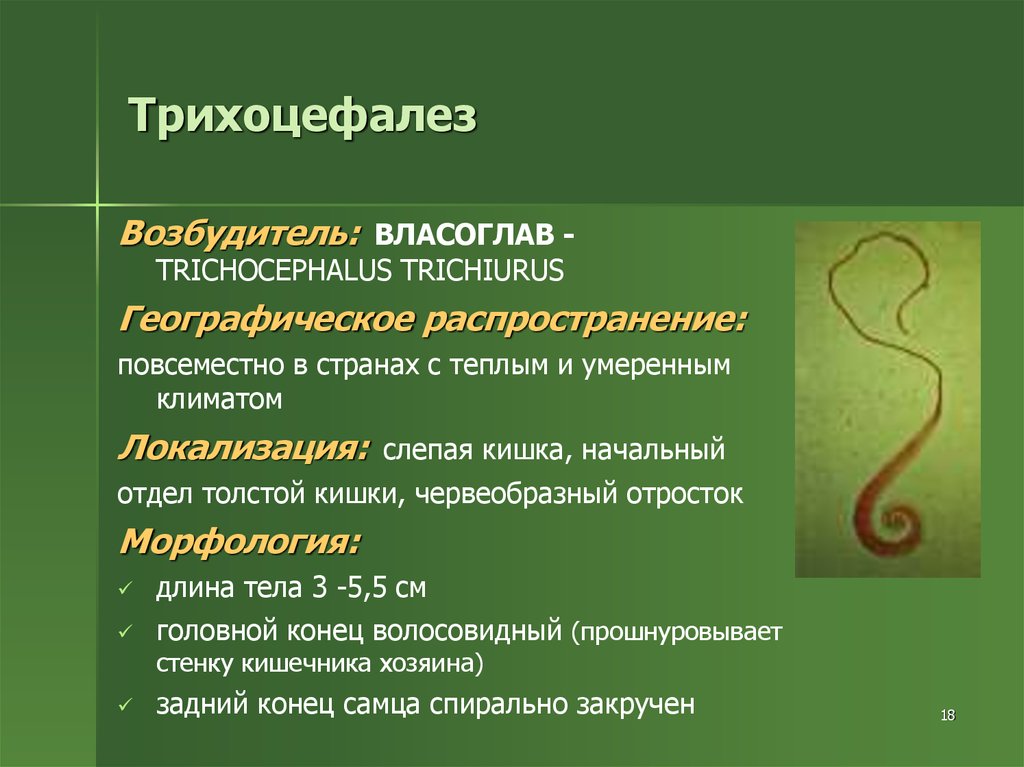 Трихоцефалез

Возбудитель: ВЛАСОГЛАВ - TRICHOCEPHALUS TRICHIURUS

Географическое распространение:

повсеместно в странах с теплым и умеренным климатом

Локализация: слепая кишка, начальный отдел толстой кишки, червеобразный отросток

Морфология:

✓ длина тела 3 -5,5 см

✓ головной конец волосовидный (прошнуровывает стенку кишечника хозяина)

✓ задний конец самца спирально закручен

18